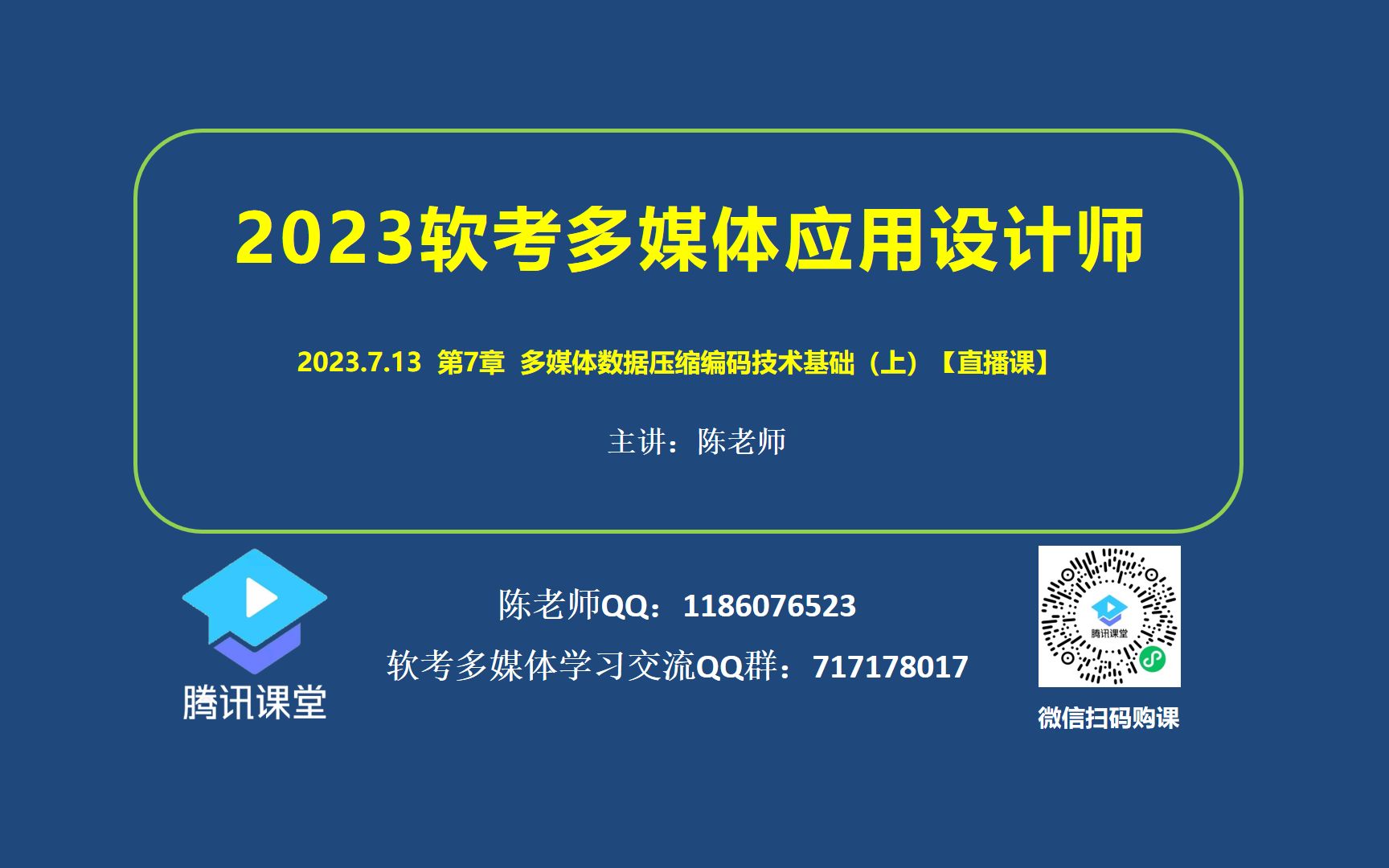 2023软考多媒体应用设计师

2023.7.13 第7章 多媒体数据压缩编码技术基础（上）【直播课】

主讲：陈老师

腾讯课堂

陈老师QQ：1186076523

软考多媒体学习交流QQ群：717178017

腾讯课堂

微信扫码购课